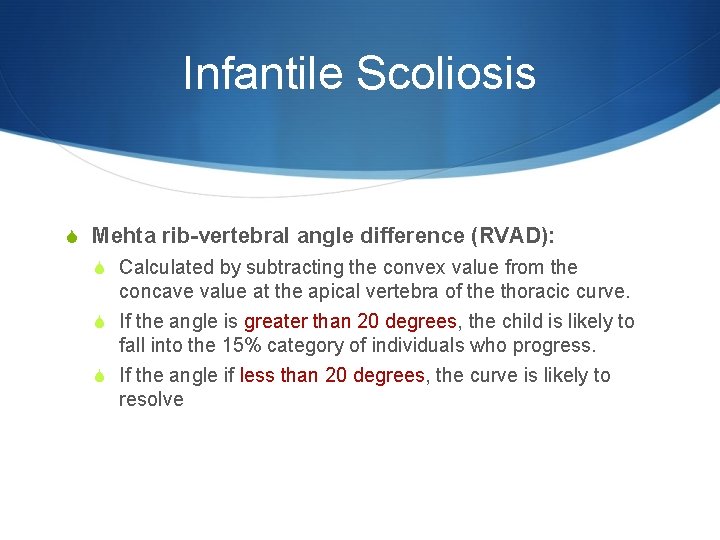 Infantile Scoliosis

Mehta rib-vertebral angle difference (RVAD):

Calculated by subtracting the convex value from the concave value at the apical vertebra of the thoracic curve.

If the angle is greater than 20 degrees, the child is likely to fall into the 15% category of individuals who progress.

If the angle if less than 20 degrees, the curve is likely to resolve